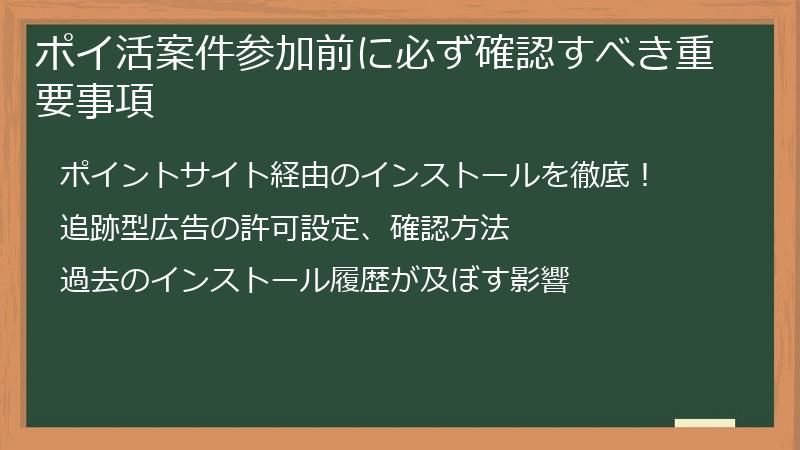 ポイ活案件参加前に必ず確認すべき重要事項

ポイントサイト経由のインストールを徹底！

追跡型広告の許可設定、確認方法

過去のインストール履歴が及ぼす影響